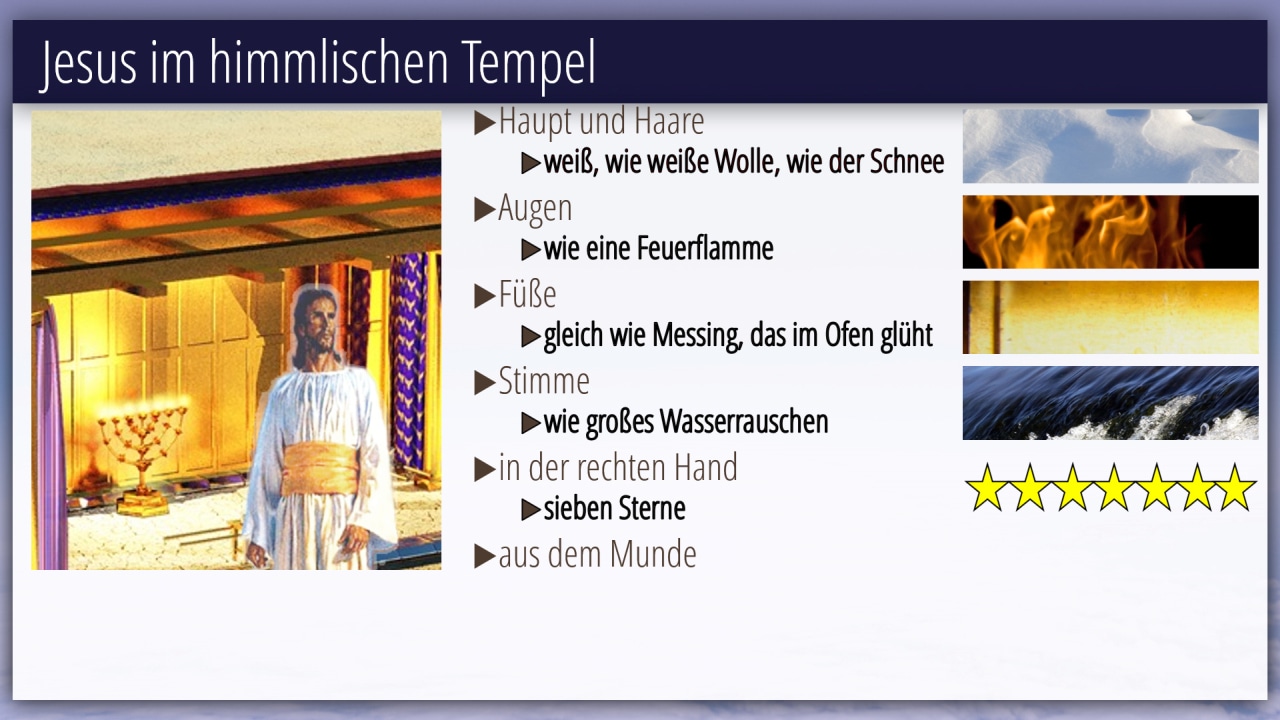 Jesus im himmlischen Tempel

▶Haupt und Haare

▶weiß, wie weiße Wolle, wie der Schnee

▶Augen

▶wie eine Feuerflamme

▶Füße

▶gleich wie Messing, das im Ofen glüht

▶Stimme

▶wie großes Wasserrauschen

▶in der rechten Hand

▶sieben Sterne

▶aus dem Munde